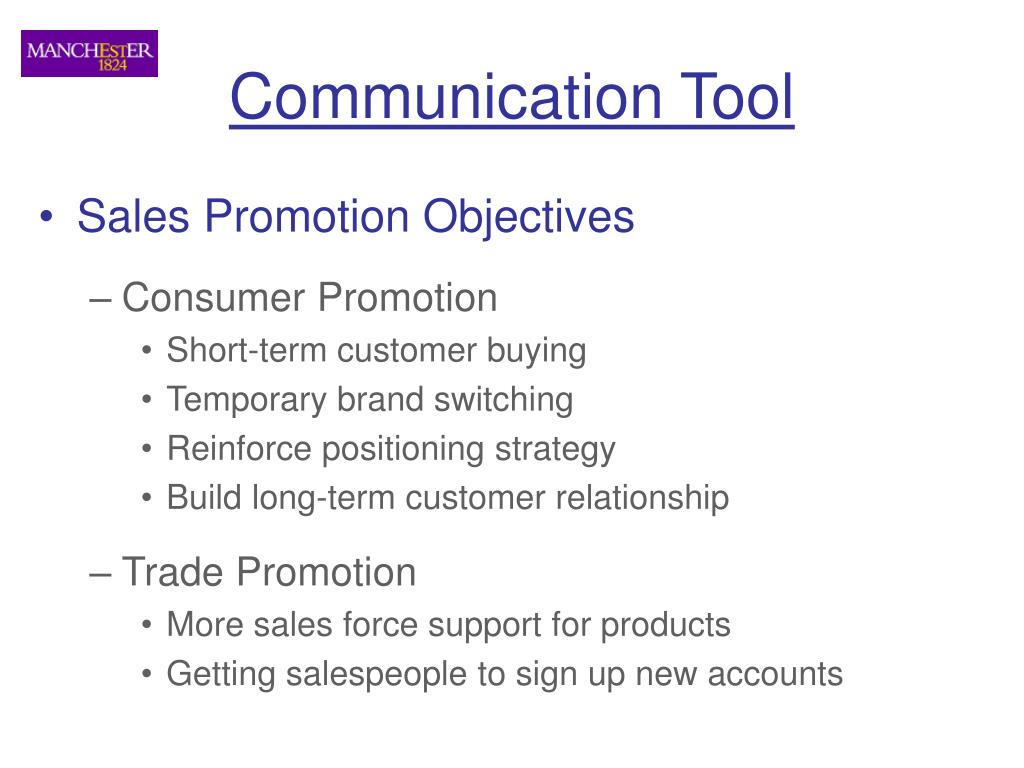 MANCHESTER
1824

Communication Tool

• Sales Promotion Objectives

– Consumer Promotion

• Short-term customer buying
• Temporary brand switching
• Reinforce positioning strategy
• Build long-term customer relationship

– Trade Promotion

• More sales force support for products
• Getting salespeople to sign up new accounts